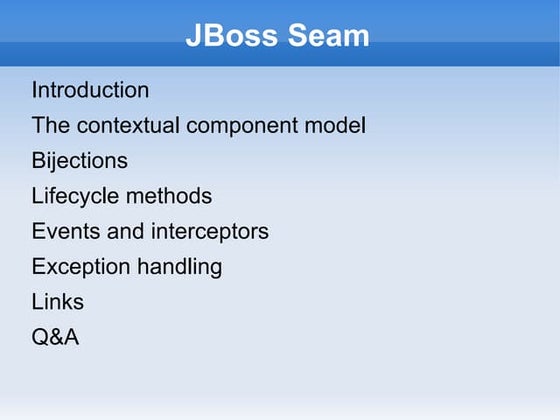 JBoss Seam

Introduction

The contextual component model

Bijections

Lifecycle methods

Events and interceptors

Exception handling

Links

Q&A